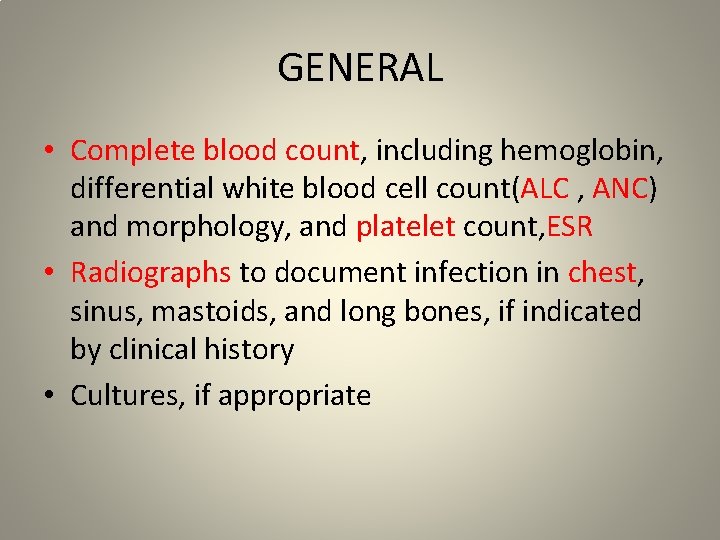 GENERAL

• Complete blood count, including hemoglobin, differential white blood cell count(ALC , ANC) and morphology, and platelet count,ESR

• Radiographs to document infection in chest, sinus, mastoids, and long bones, if indicated by clinical history

• Cultures, if appropriate